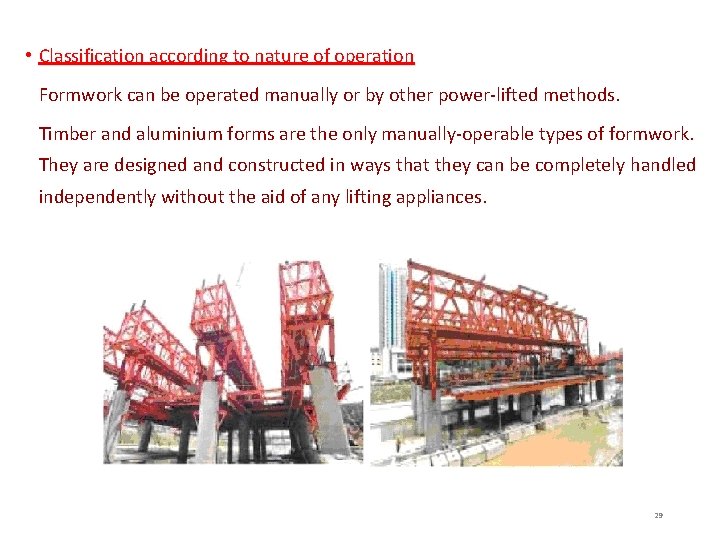 • Classification according to nature of operation

Formwork can be operated manually or by other power-lifted methods.

Timber and aluminium forms are the only manually-operable types of formwork. They are designed and constructed in ways that they can be completely handled independently without the aid of any lifting appliances.

29